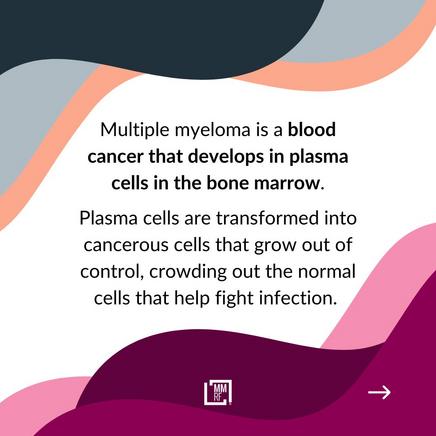 Multiple myeloma is a blood cancer that develops in plasma cells in the bone marrow.

Plasma cells are transformed into cancerous cells that grow out of control, crowding out the normal cells that help fight infection.

MM RF

→